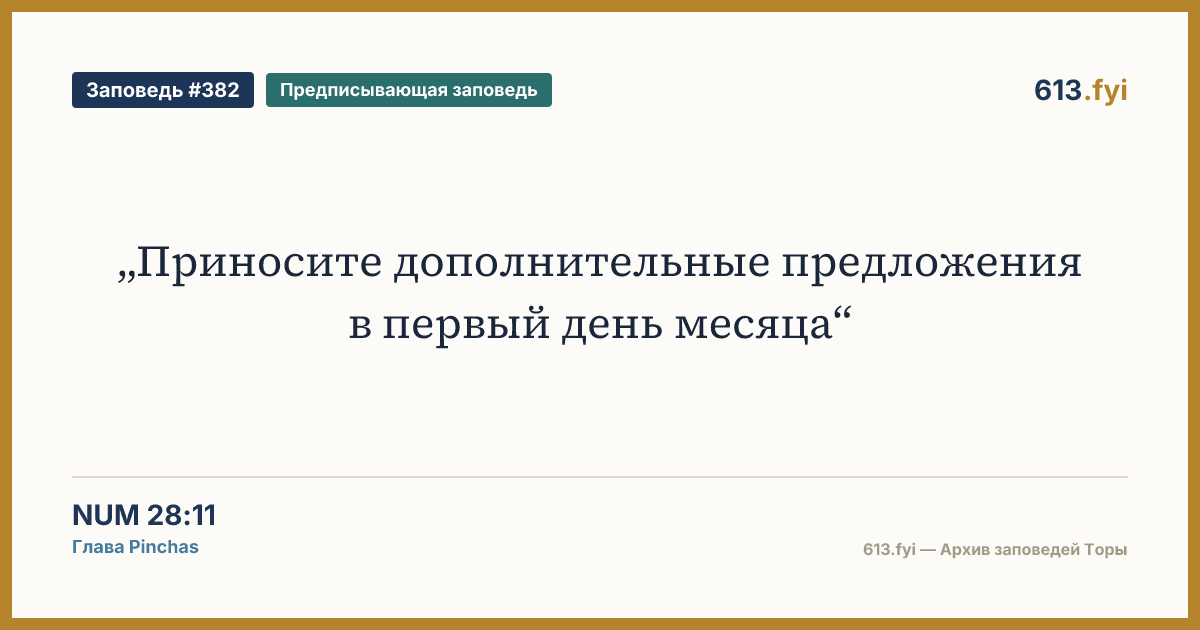 Заповедь #382

Предписывающая заповедь

613.fyi

„Приносите дополнительные предложения в первый день месяца“

NUM 28:11

Глава Pinchas

613.fyi — Архив заповедей Торы